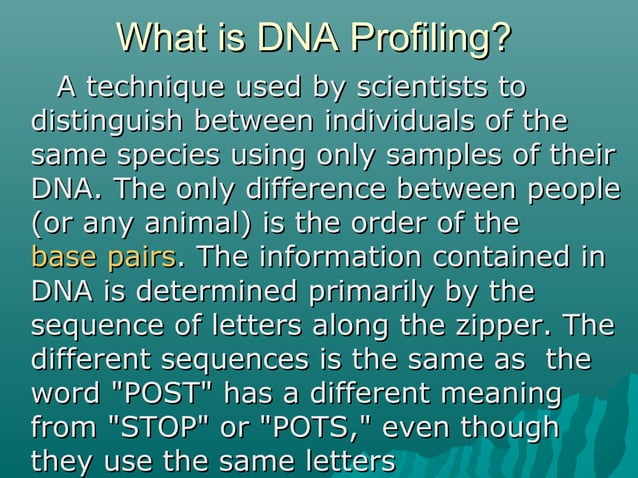 What is DNA Profiling?

A technique used by scientists to distinguish between individuals of the same species using only samples of their DNA. The only difference between people (or any animal) is the order of the base pairs. The information contained in DNA is determined primarily by the sequence of letters along the zipper. The different sequences is the same as the word "POST" has a different meaning from "STOP" or "POTS," even though they use the same letters